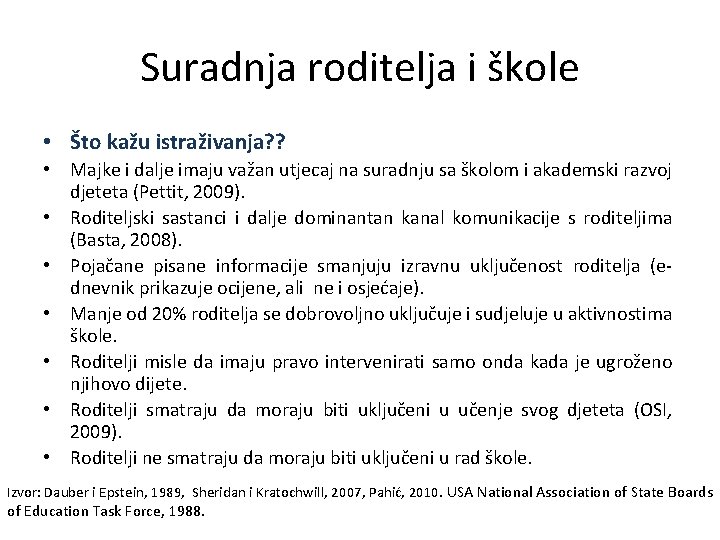 Suradnja roditelja i škole

• Što kažu istraživanja??
• Majke i dalje imaju važan utjecaj na suradnju sa školom i akademski razvoj djeteta (Pettit, 2009).
• Roditeljski sastanci i dalje dominantan kanal komunikacije s roditeljima (Basta, 2008).
• Pojačane pisane informacije smanjuju izravnu uključenost roditelja (e-dnevnik prikazuje ocijene, ali ne i osjećaje).
• Manje od 20% roditelja se dobrovoljno uključuje i sudjeluje u aktivnostima škole.
• Roditelji misle da imaju pravo intervenirati samo onda kada je ugroženo njihovo dijete.
• Roditelji smatraju da moraju biti uključeni u učenje svog djeteta (OSI, 2009).
• Roditelji ne smatraju da moraju biti uključeni u rad škole.

Izvor: Dauber i Epstein, 1989, Sheridan i Kratochwill, 2007, Pahić, 2010. USA National Association of State Boards of Education Task Force, 1988.